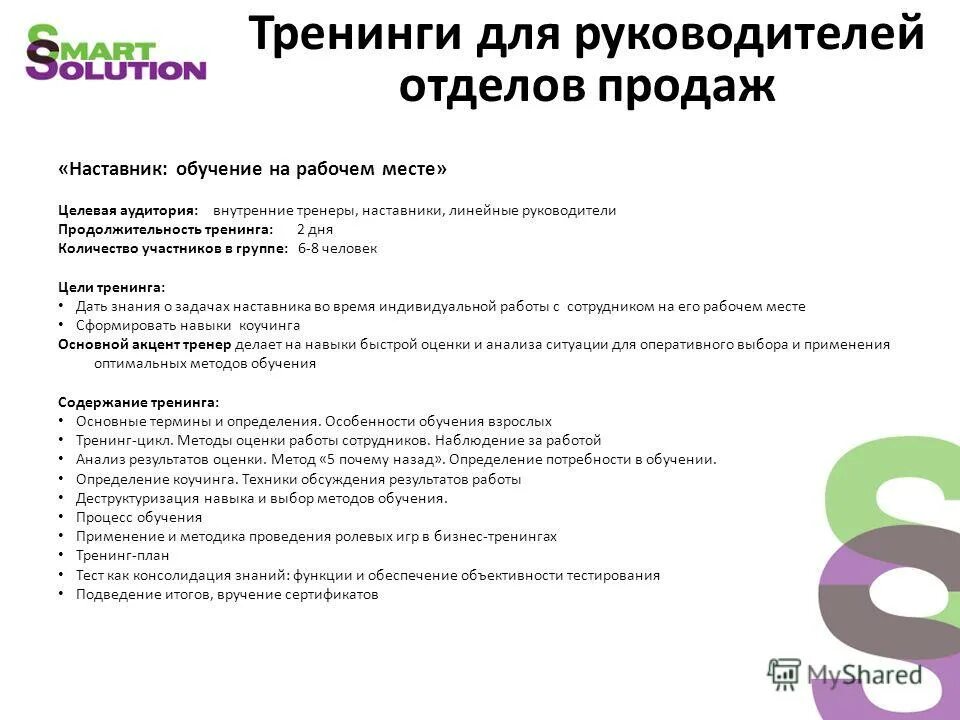 SMART SOLUTION

Тренинги для руководителей отделов продаж

«Наставник: обучение на рабочем месте»

Целевая аудитория: внутренние тренеры, наставники, линейные руководители
Продолжительность тренинга: 2 дня
Количество участников в группе: 6-8 человек

Цели тренинга:
• Дать знания о задачах наставника во время индивидуальной работы с сотрудником на его рабочем месте
• Сформировать навыки коучинга
Основной акцент тренер делает на навыки быстрой оценки и анализа ситуации для оперативного выбора и применения оптимальных методов обучения

Содержание тренинга:
• Основные термины и определения. Особенности обучения взрослых
• Тренинг-цикл. Методы оценки работы сотрудников. Наблюдение за работой
• Анализ результатов оценки. Метод «5 почему назад». Определение потребности в обучении.
• Определение коучинга. Техники обсуждения результатов работы
• Деструктуризация навыка и выбор методов обучения.
• Процесс обучения
• Применение и методика проведения ролевых игр в бизнес-тренингах
• Тренинг-план
• Тест как консолидация знаний: функции и обеспечение объективности тестирования
• Подведение итогов, вручение сертификатов

MyShared